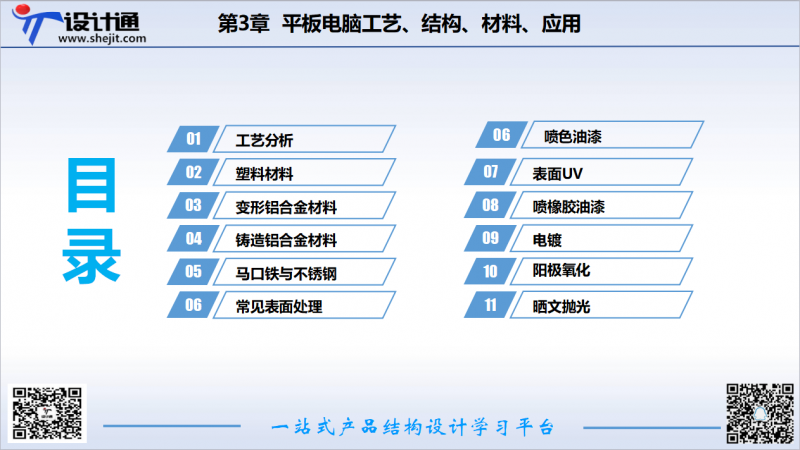 设计通
www.shejit.com

第3章 平板电脑工艺、结构、材料、应用

目录

01 工艺分析
02 塑料材料
03 变形铝合金材料
04 铸造铝合金材料
05 马口铁与不锈钢
06 常见表面处理

06 喷色油漆
07 表面UV
08 喷橡胶油漆
09 电镀
10 阳极氧化
11 晒文抛光

一站式产品结构设计学习平台